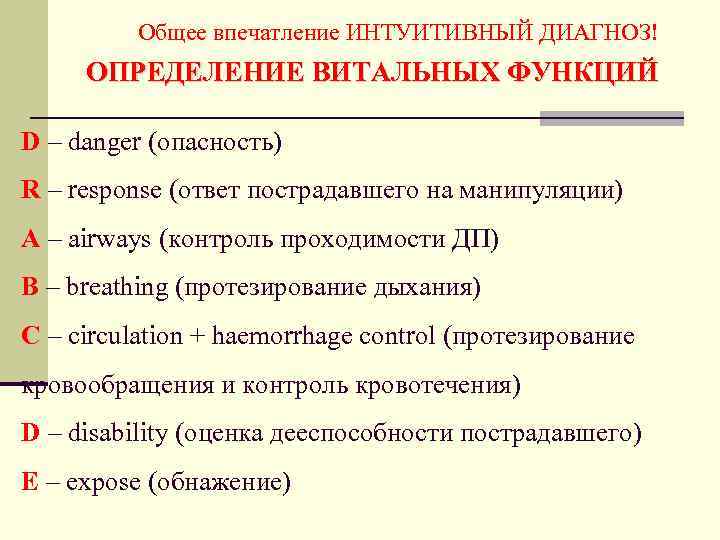 Общее впечатление ИНТУИТИВНЫЙ ДИАГНОЗ!

ОПРЕДЕЛЕНИЕ ВИТАЛЬНЫХ ФУНКЦИЙ

D – danger (опасность)

R – response (ответ пострадавшего на манипуляции)

A – airways (контроль проходимости ДП)

B – breathing (протезирование дыхания)

C – circulation + haemorrhage control (протезирование кровообращения и контроль кровотечения)

D – disability (оценка дееспособности пострадавшего)

E – expose (обнажение)